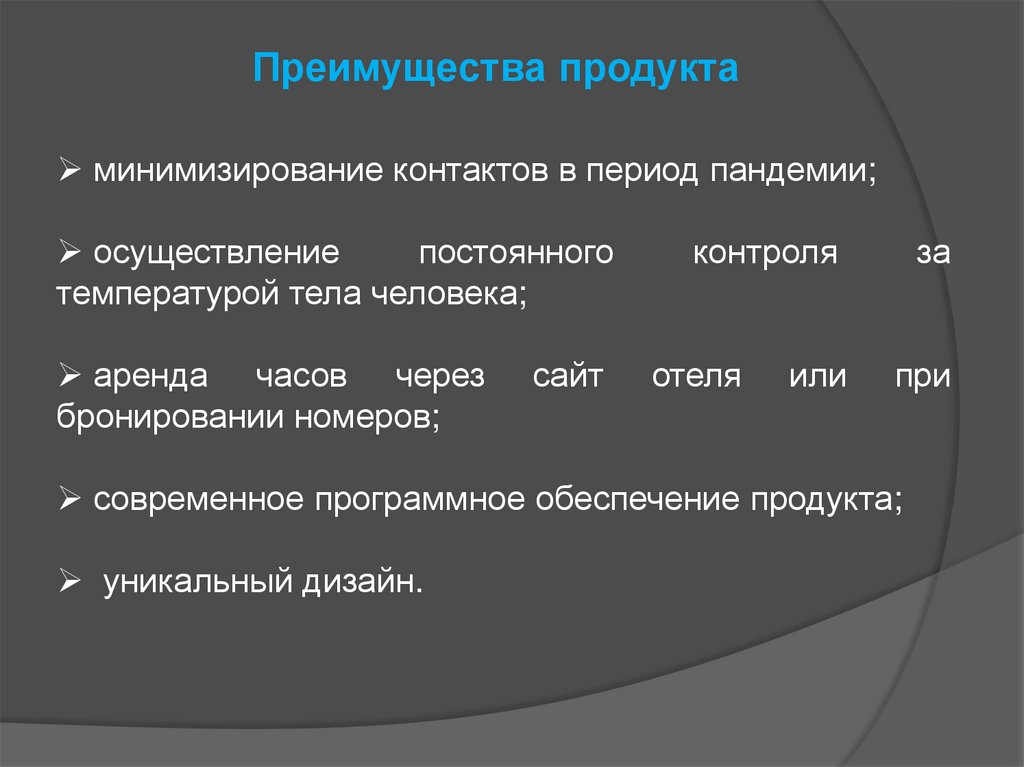 Преимущества продукта

➢ минимизирование контактов в период пандемии;

➢ осуществление постоянного контроля за температурой тела человека;

➢ аренда часов через сайт отеля или при бронировании номеров;

➢ современное программное обеспечение продукта;

➢ уникальный дизайн.